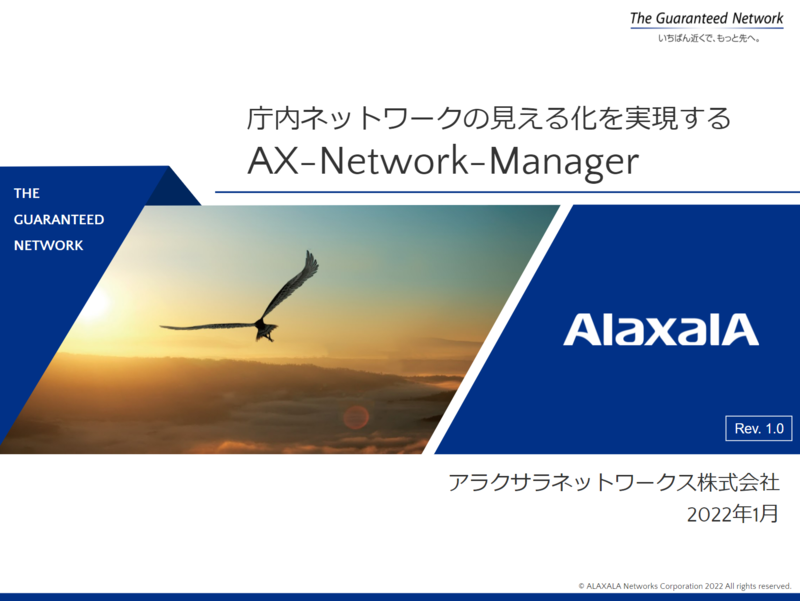 The Guaranteed Network
いちばん近くで、もっと先へ。

庁内ネットワークの見える化を実現する
AX-Network-Manager

THE
GUARANTEED
NETWORK

AlaxalA

Rev. 1.0

アラクサラネットワークス株式会社
2022年1月

© ALAXALA Networks Corporation 2022 All rights reserved.